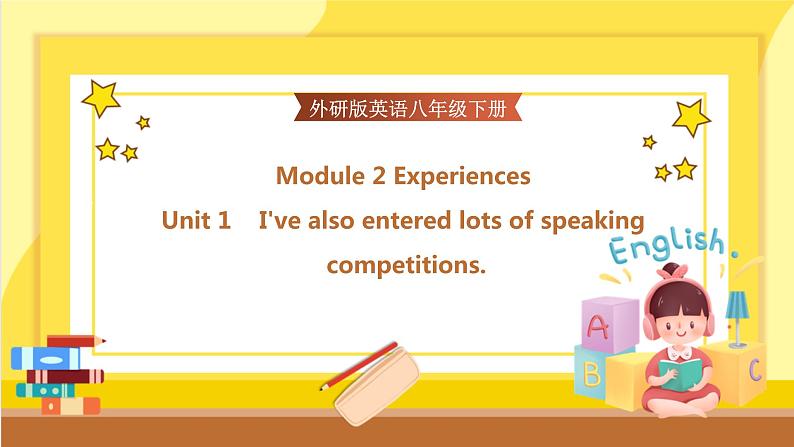 外研版英语八年级下册

Module 2 Experiences

Unit 1 I've also entered lots of speaking competitions.

English.

A

B

C